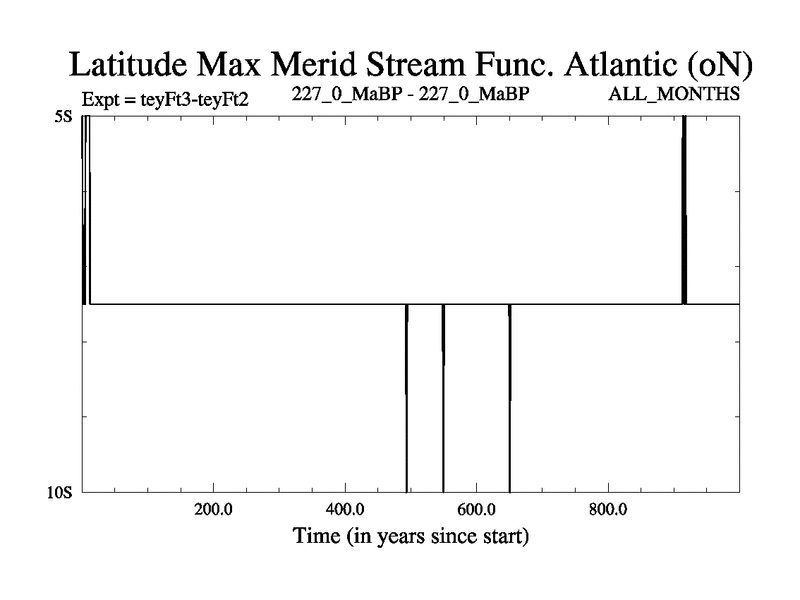 Latitude Max Merid Stream Func. Atlantic (oN)
Expt = teyFt3-teyFt2 227_0_MaBP - 227_0_MaBP ALL_MONTHS

5S
10S

200.0 400.0 600.0 800.0
Time (in years since start)